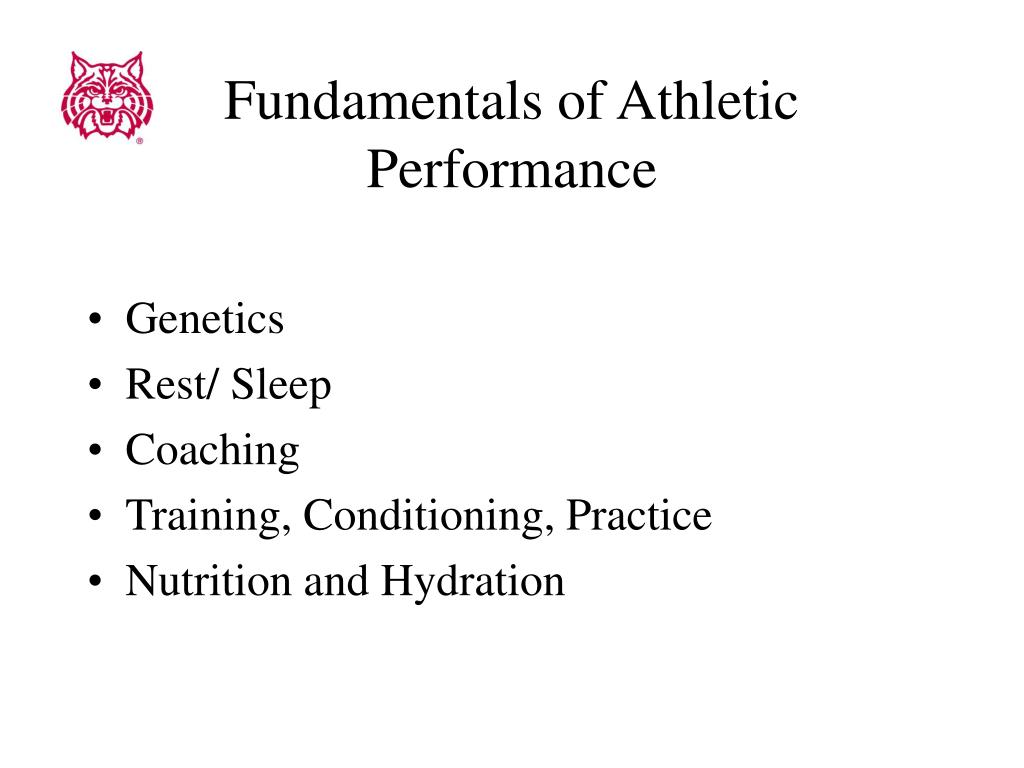 Fundamentals of Athletic Performance

• Genetics
• Rest/ Sleep
• Coaching
• Training, Conditioning, Practice
• Nutrition and Hydration